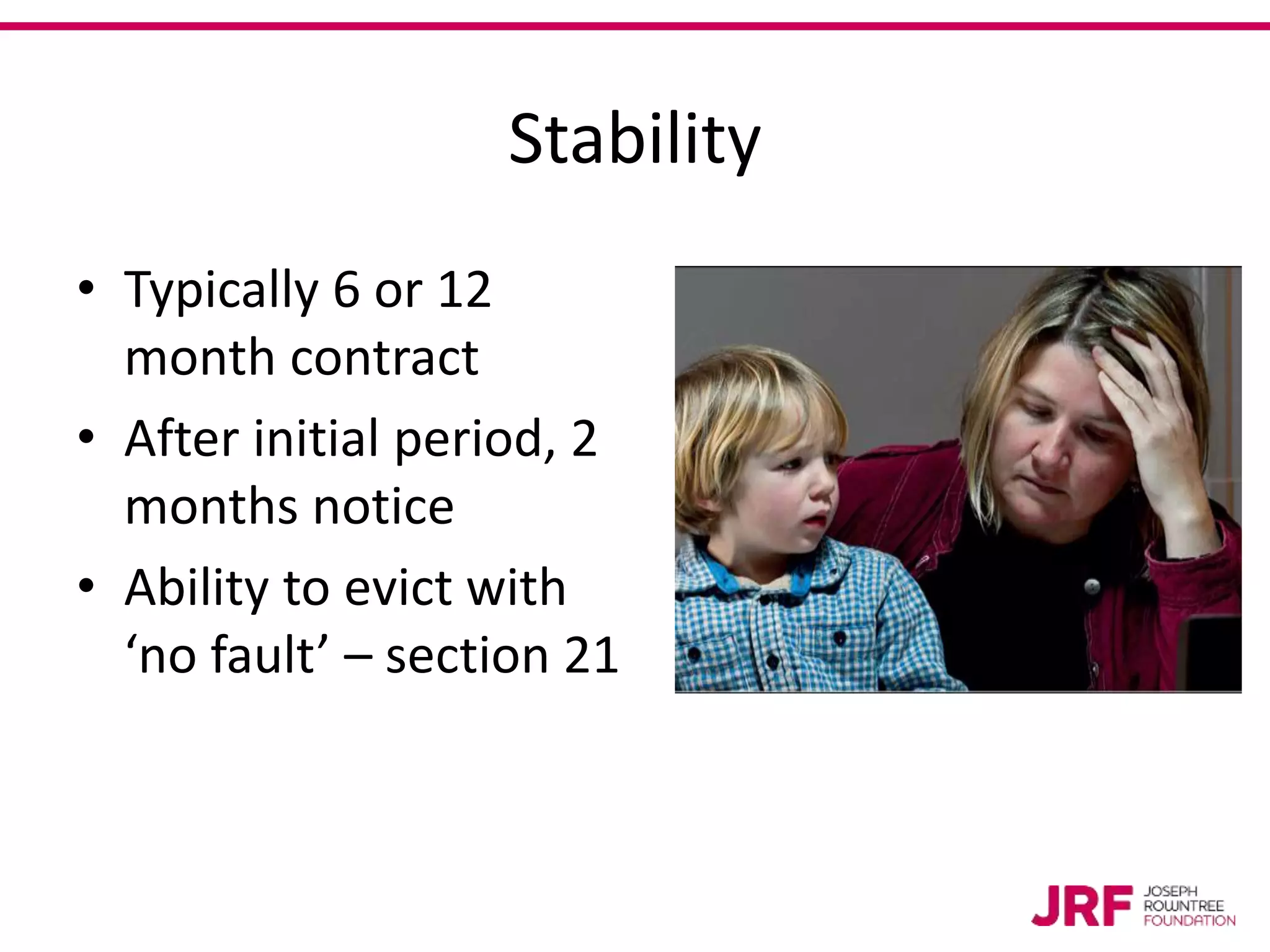 Stability

• Typically 6 or 12 month contract
• After initial period, 2 months notice
• Ability to evict with ‘no fault’ – section 21

JRF JOSEPH ROWNTREE FOUNDATION